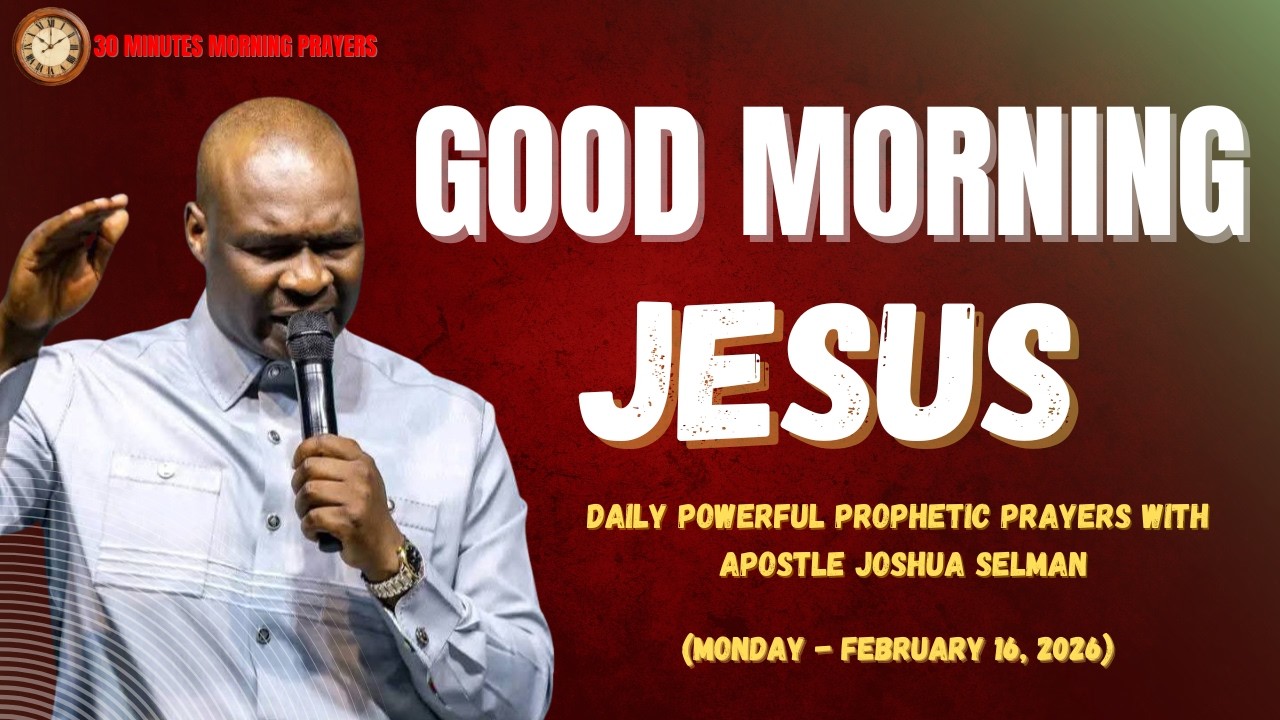 30 MINUTES MORNING PRAYERS

GOOD MORNING JESUS

DAILY POWERFUL PROPHETIC PRAYERS WITH APOSTLE JOSHUA SELMAN

(MONDAY - FEBRUARY 16, 2026)